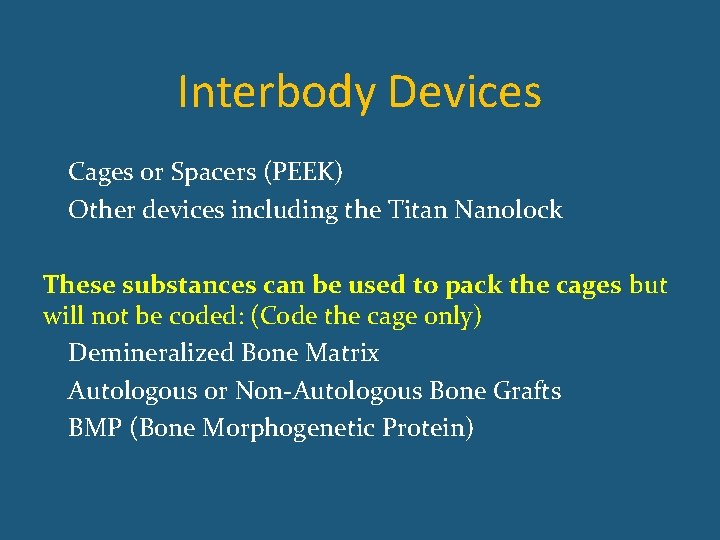 Interbody Devices

Cages or Spacers (PEEK)
Other devices including the Titan Nanolock

These substances can be used to pack the cages but will not be coded: (Code the cage only)
Demineralized Bone Matrix
Autologous or Non-Autologous Bone Grafts
BMP (Bone Morphogenetic Protein)